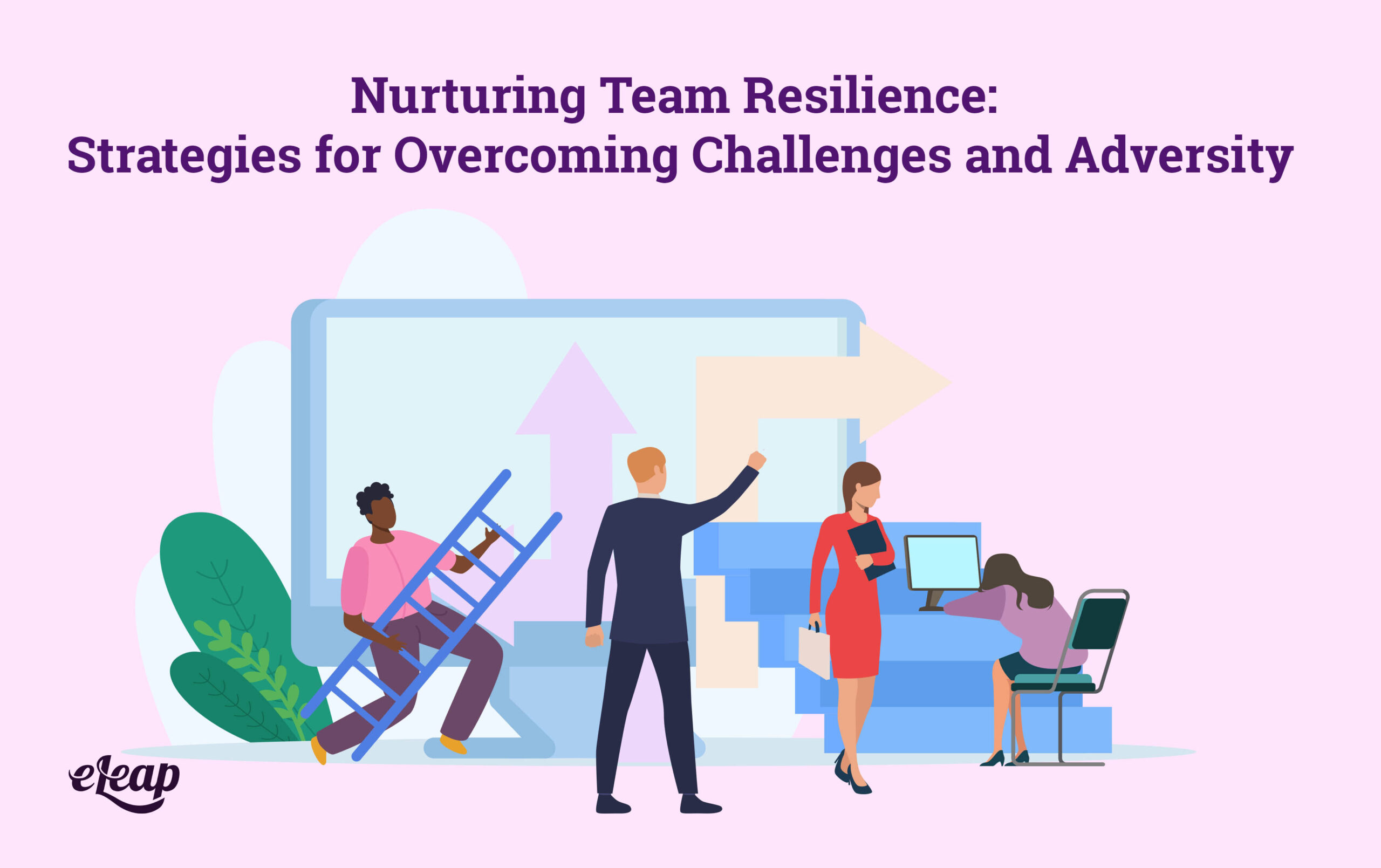 Nurturing Team Resilience:
Strategies for Overcoming Challenges and Adversity

eLeap